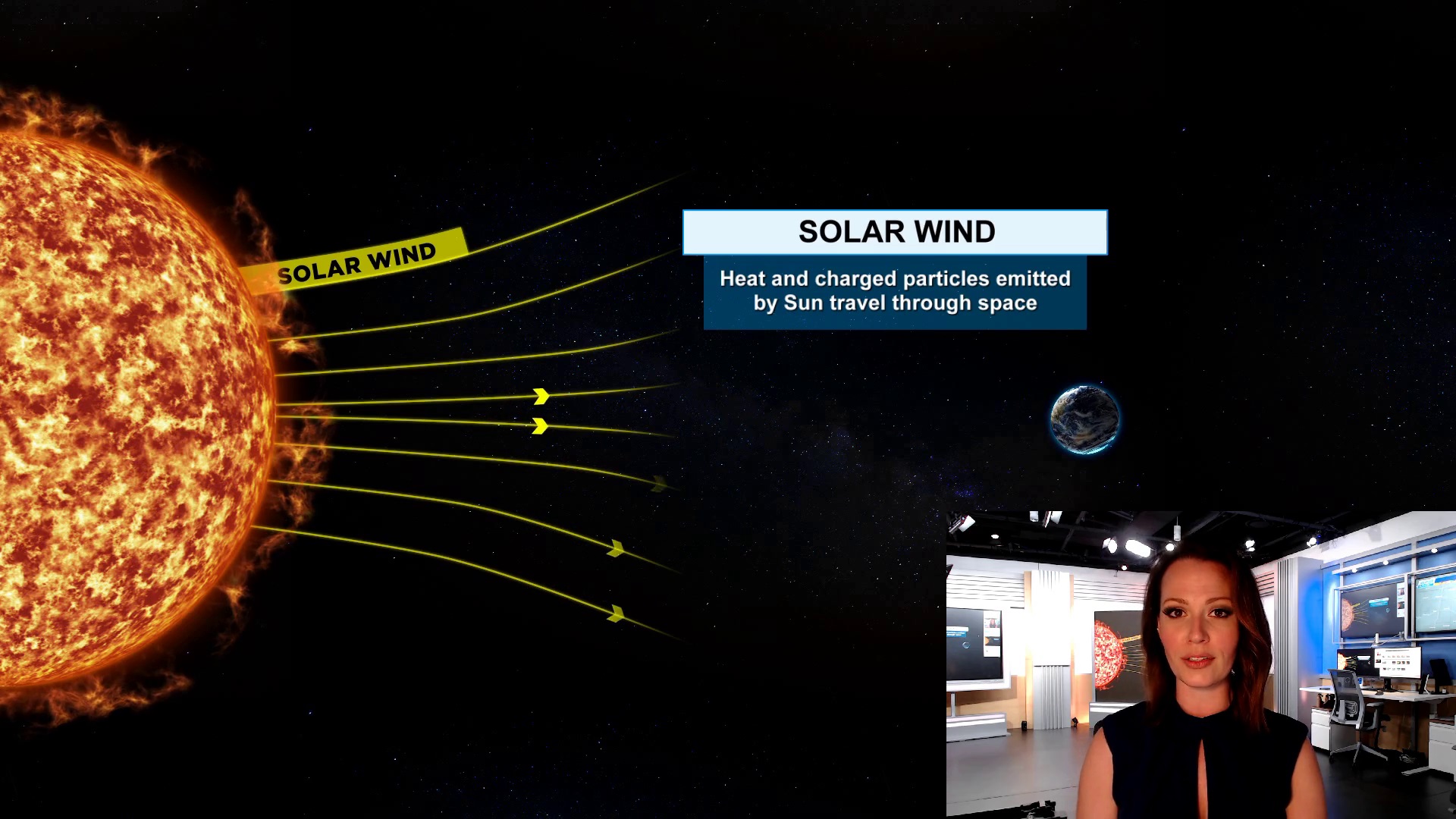 SOLAR WIND

SOLAR WIND

Heat and charged particles emitted by Sun travel through space